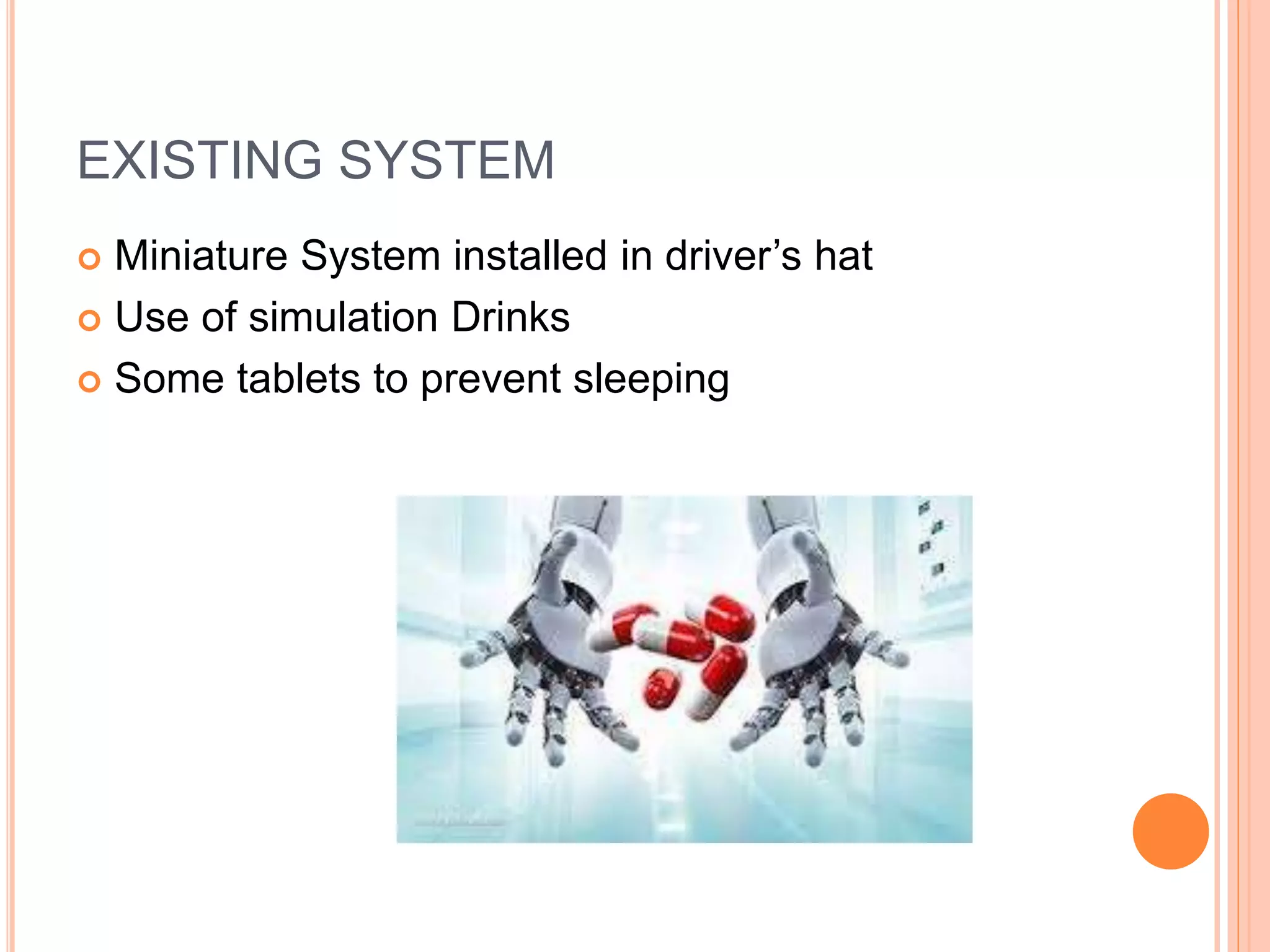 EXISTING SYSTEM

Miniature System installed in driver’s hat
Use of simulation Drinks
Some tablets to prevent sleeping